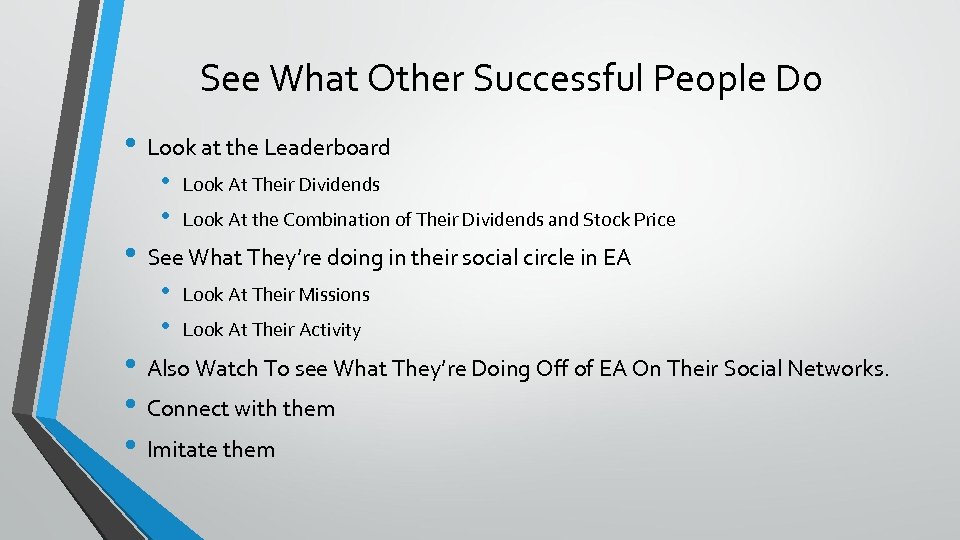 See What Other Successful People Do

• Look at the Leaderboard
  • Look At Their Dividends
  • Look At the Combination of Their Dividends and Stock Price
• See What They're doing in their social circle in EA
  • Look At Their Missions
  • Look At Their Activity
• Also Watch To see What They're Doing Off of EA On Their Social Networks.
• Connect with them
• Imitate them